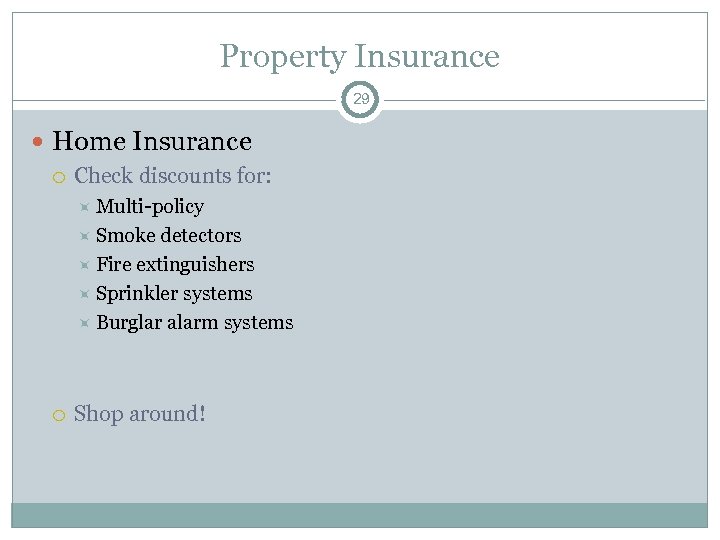 Property Insurance

29

Home Insurance

Check discounts for:

Multi-policy

Smoke detectors

Fire extinguishers

Sprinkler systems

Burglar alarm systems

Shop around!